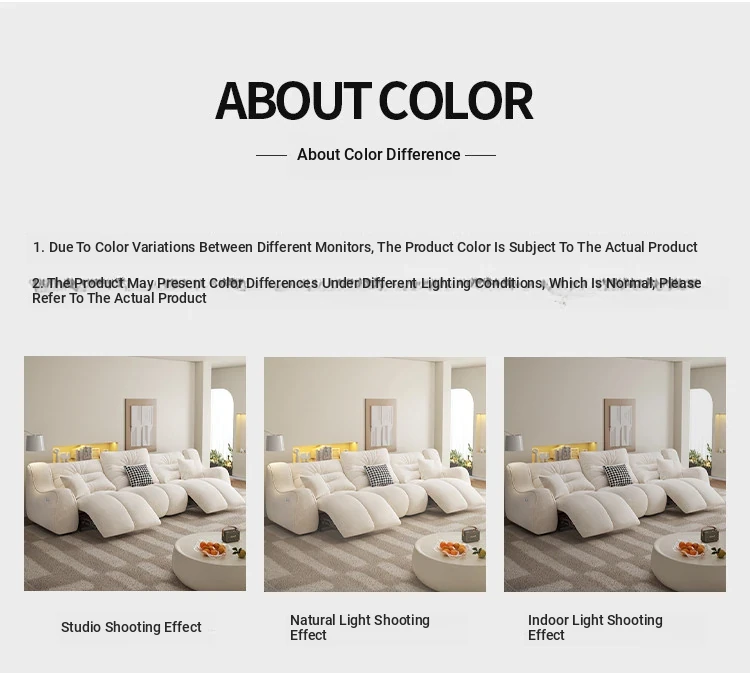 ABOUT COLOR

About Color Difference

1. Due To Color Variations Between Different Monitors, The Product Color Is Subject To The Actual Product

2. The Product May Present Color Differences Under Different Lighting Conditions, Which Is Normal, Please Refer To The Actual Product

Studio Shooting Effect

Natural Light Shooting Effect

Indoor Light Shooting Effect